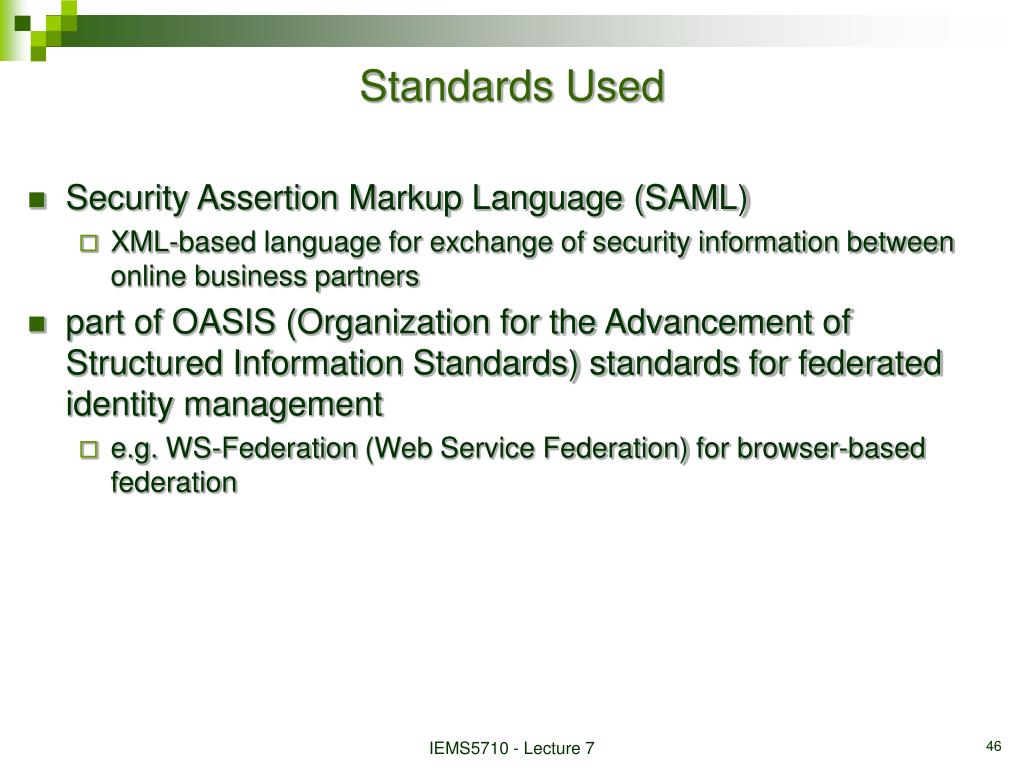 Standards Used

Security Assertion Markup Language (SAML)

XML-based language for exchange of security information between online business partners

part of OASIS (Organization for the Advancement of Structured Information Standards) standards for federated identity management

e.g. WS-Federation (Web Service Federation) for browser-based federation

IEMS5710 - Lecture 7

46